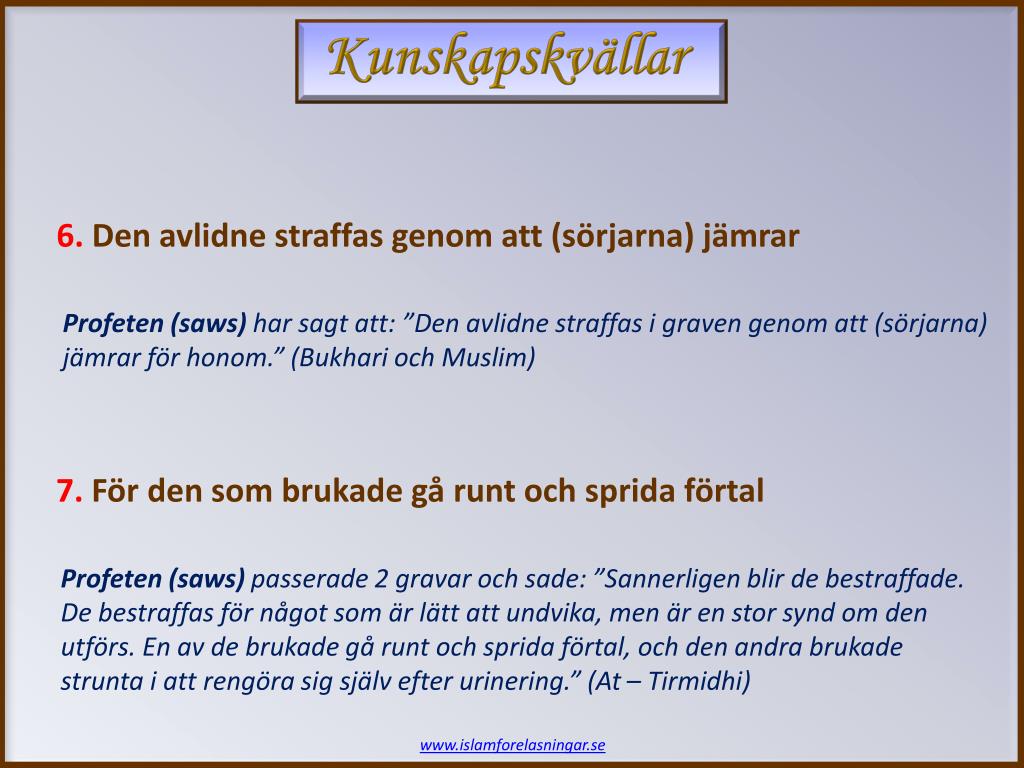 Kunskapskvällar

6. Den avlidne straffas genom att (sörjarna) jämrar

Profeten (saws) har sagt att: ”Den avlidne straffas i graven genom att (sörjarna) jämrar för honom.” (Bukhari och Muslim)

7. För den som brukade gå runt och sprida förtal

Profeten (saws) passerade 2 gravar och sade: ”Sannerligen blir de bestraffade. De bestraffas för något som är lätt att undvika, men är en stor synd om den utförs. En av de brukade gå runt och sprida förtal, och den andra brukade strunta i att rengöra sig själv efter urinering.” (At – Tirmidhi)

www.islamforelasningar.se